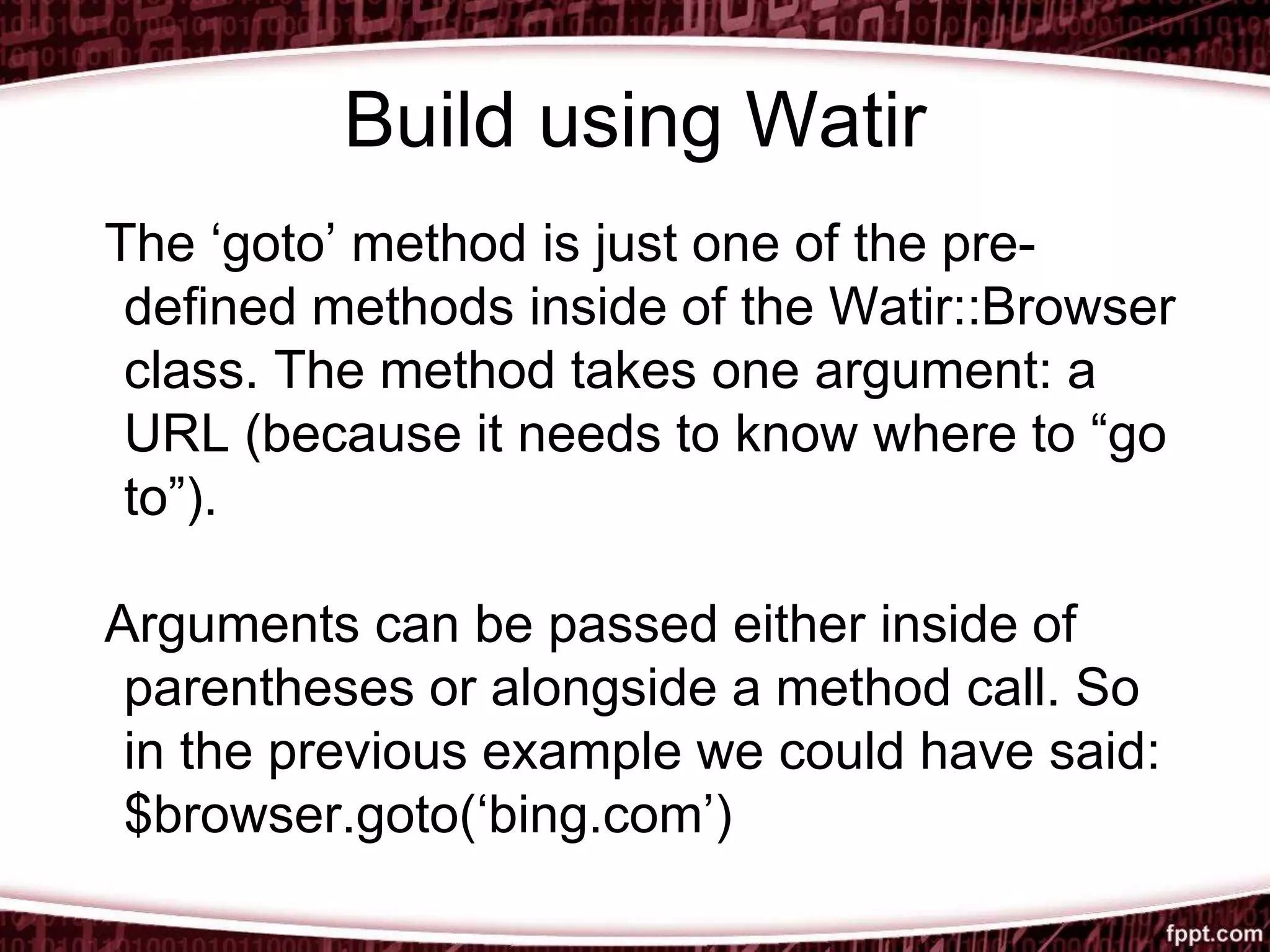 Build using Watir

The ‘goto’ method is just one of the pre-defined methods inside of the Watir::Browser class. The method takes one argument: a URL (because it needs to know where to “go to”).

Arguments can be passed either inside of parentheses or alongside a method call. So in the previous example we could have said: \$browser.goto(‘bing.com’)

fppt.com